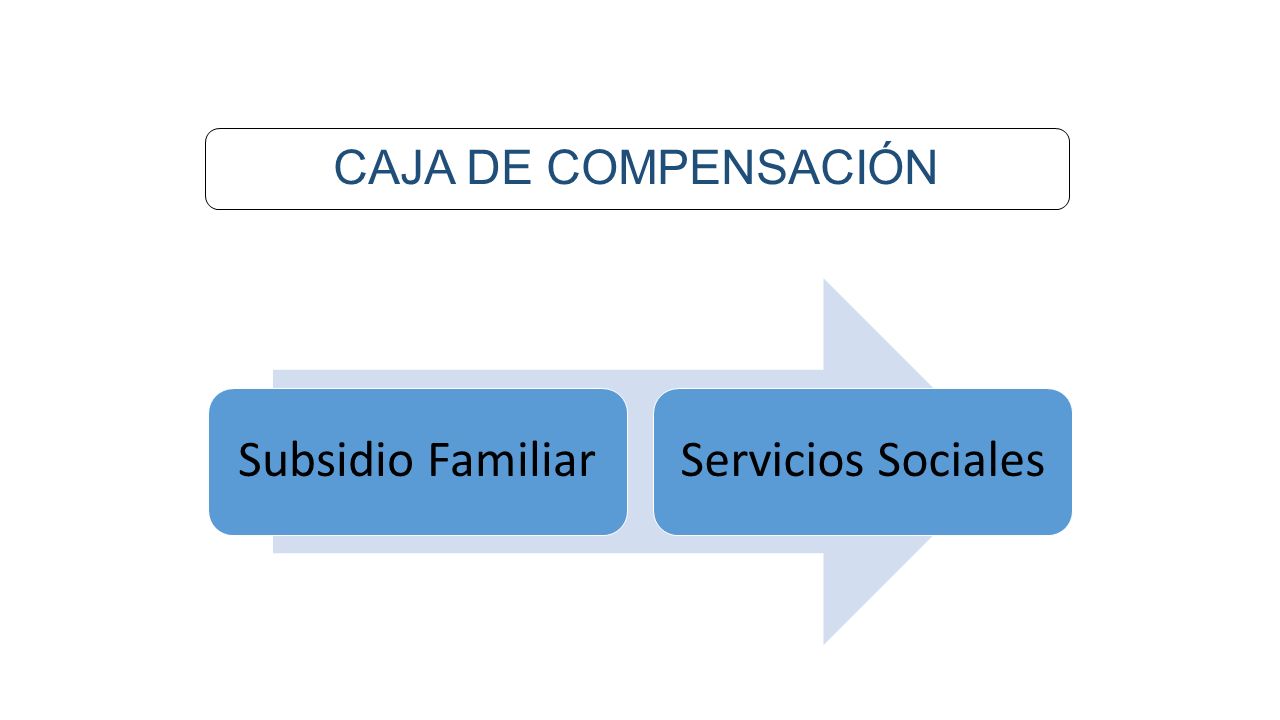 CAJA DE COMPENSACIÓN

Subsidio Familiar

Servicios Sociales